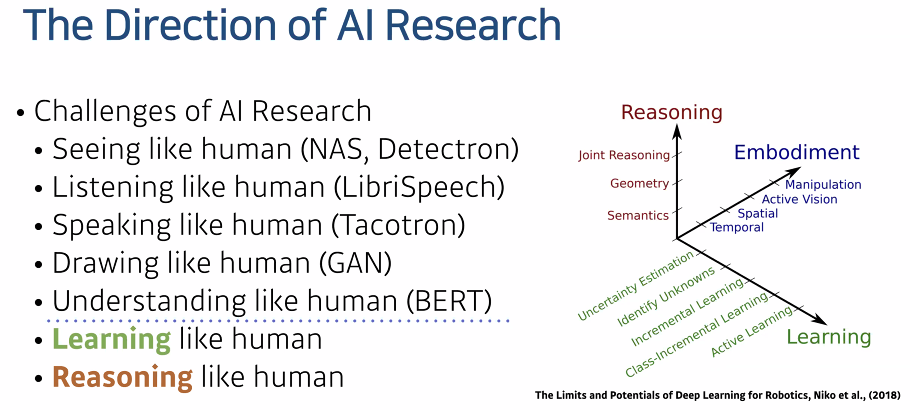 The Direction of AI Research

• Challenges of AI Research
• Seeing like human (NAS, Detectron)
• Listening like human (LibriSpeech)
• Speaking like human (Tacotron)
• Drawing like human (GAN)
• Understanding like human (BERT)
• Learning like human
• Reasoning like human

Reasoning
Joint Reasoning
Geometry
Semantics
Embodiment
Manipulation
Active Vision
Spatial
Temporal
Uncertainty Estimation
Identify Unknowns
Incremental Learning
Class-Incremental Learning
Active Learning
Learning

The Limits and Potentials of Deep Learning for Robotics, Niko et al., (2018)